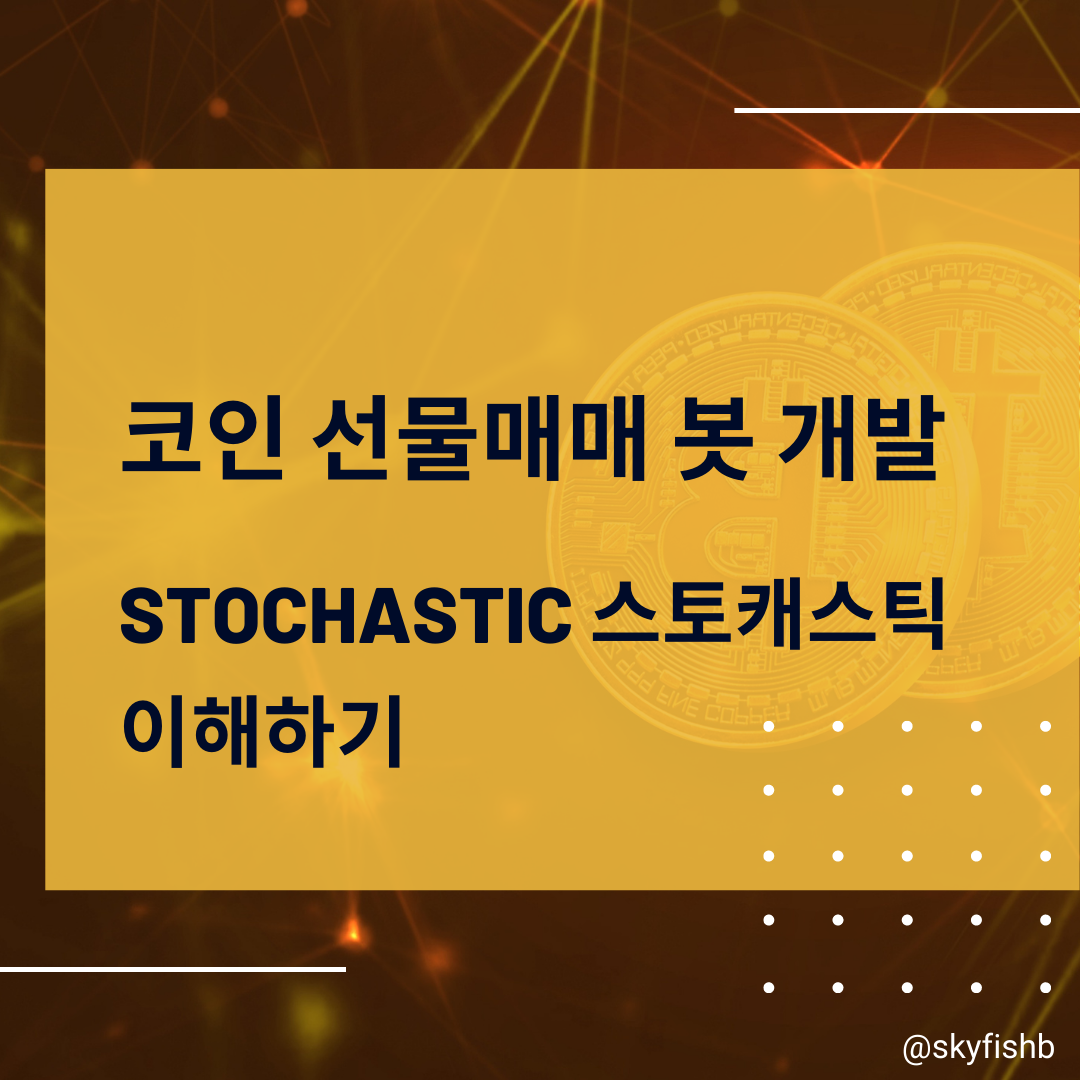 코인 선물매매 봇 개발

STOCHASTIC 스토캐스틱 이해하기

@skyfishb